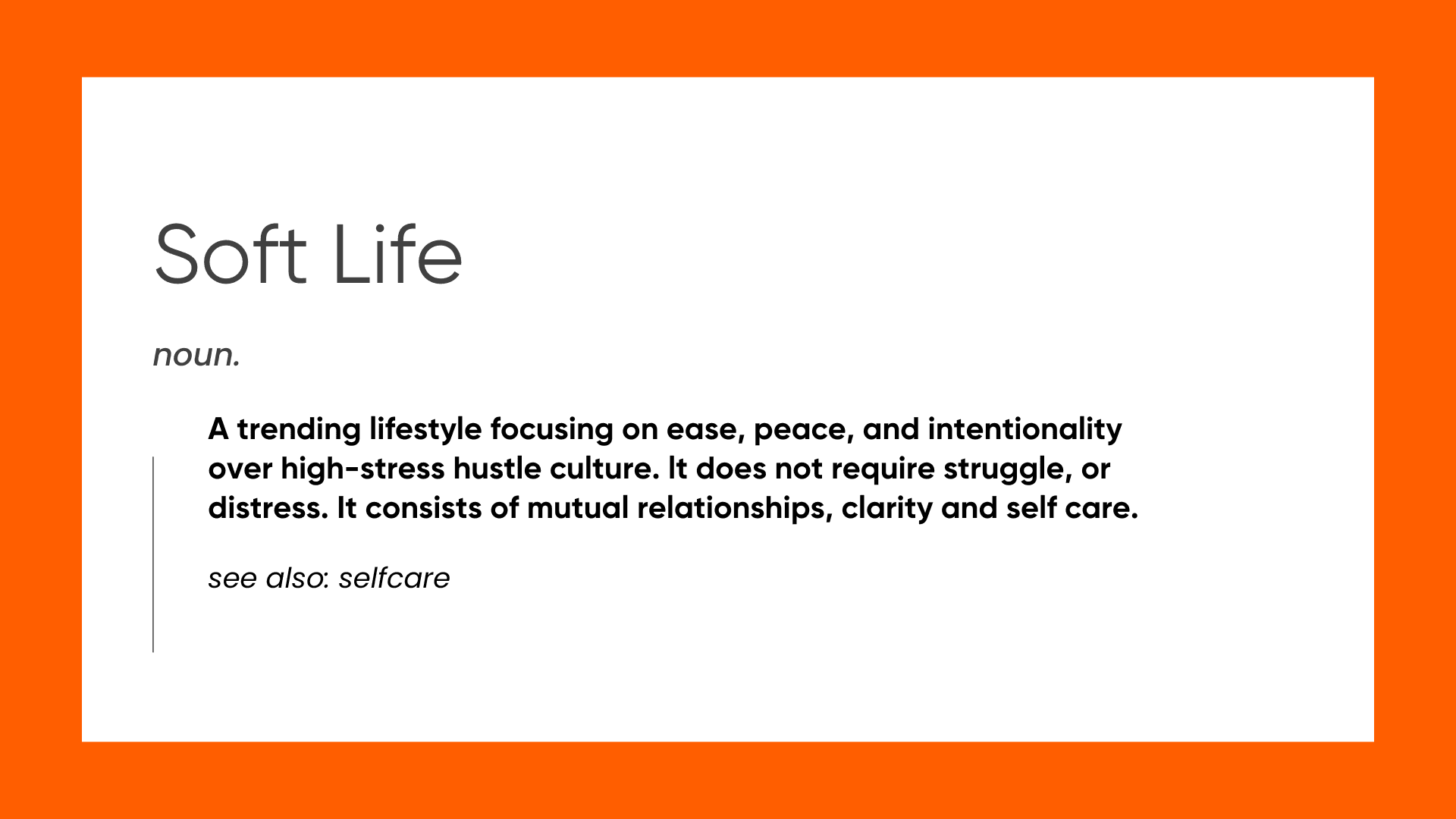 Soft Life

noun.

A trending lifestyle focusing on ease, peace, and intentionality over high-stress hustle culture. It does not require struggle, or distress. It consists of mutual relationships, clarity and self care.

see also: selfcare